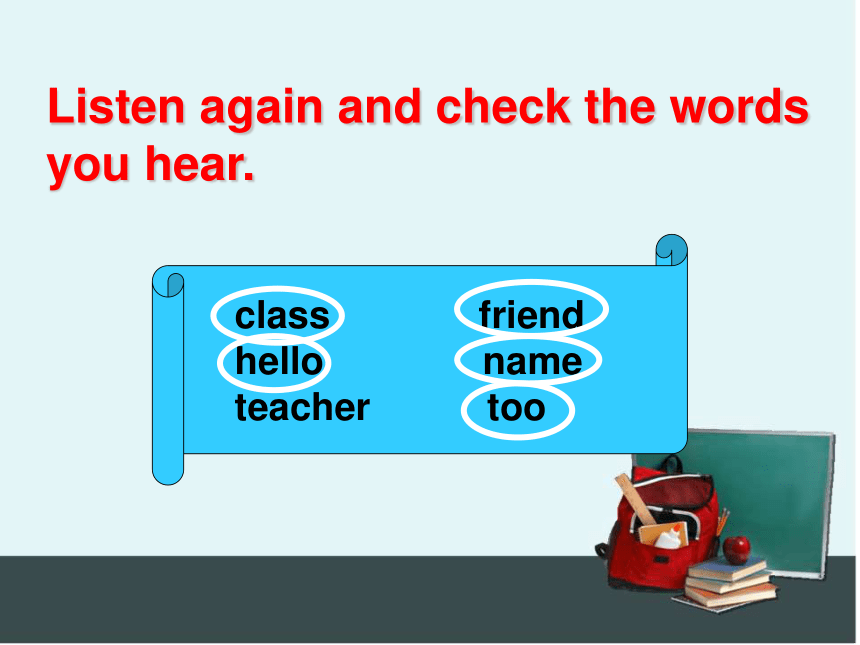 Listen again and check the words you hear.

class
hello
teacher

friend
name
too